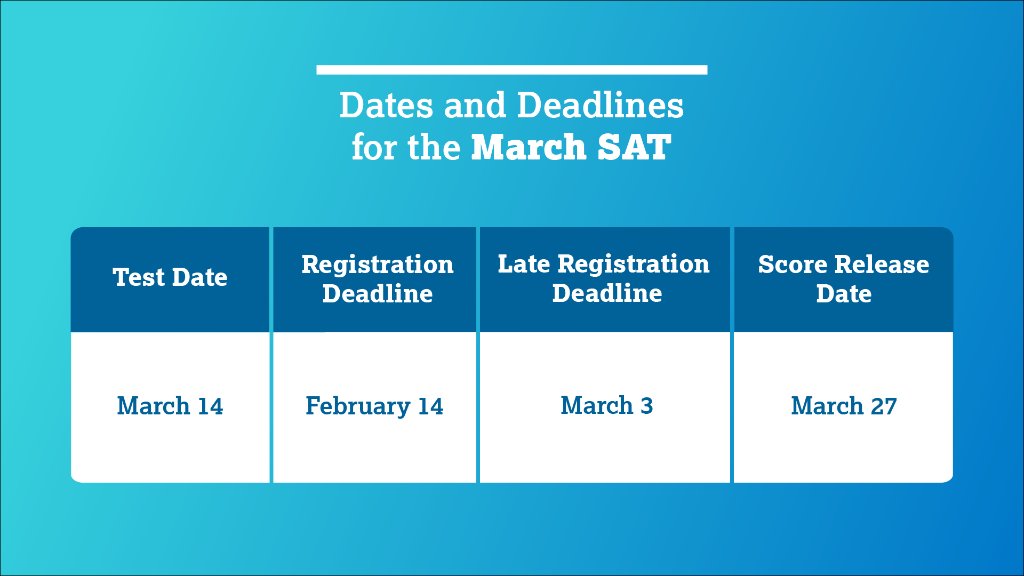 Dates and Deadlines for the March SAT

| Test Date | Registration Deadline | Late Registration Deadline | Score Release Date |
|---|---|---|---|
| March 14 | February 14 | March 3 | March 27 |